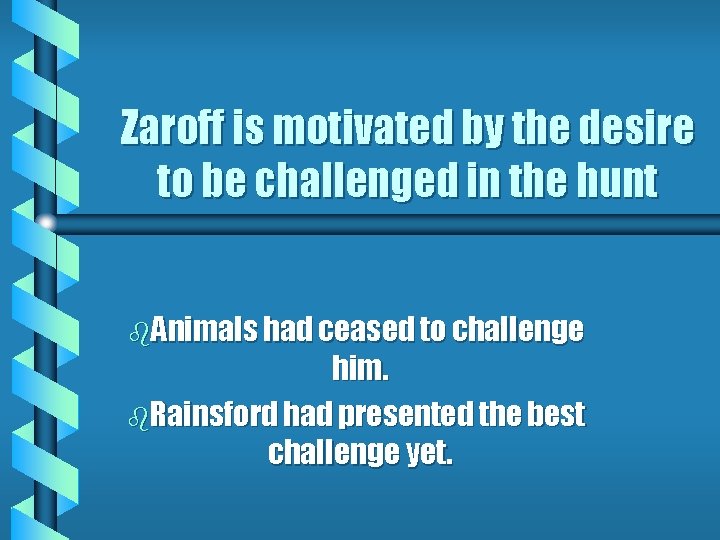 Zaroff is motivated by the desire to be challenged in the hunt

Animals had ceased to challenge him.

Rainsford had presented the best challenge yet.